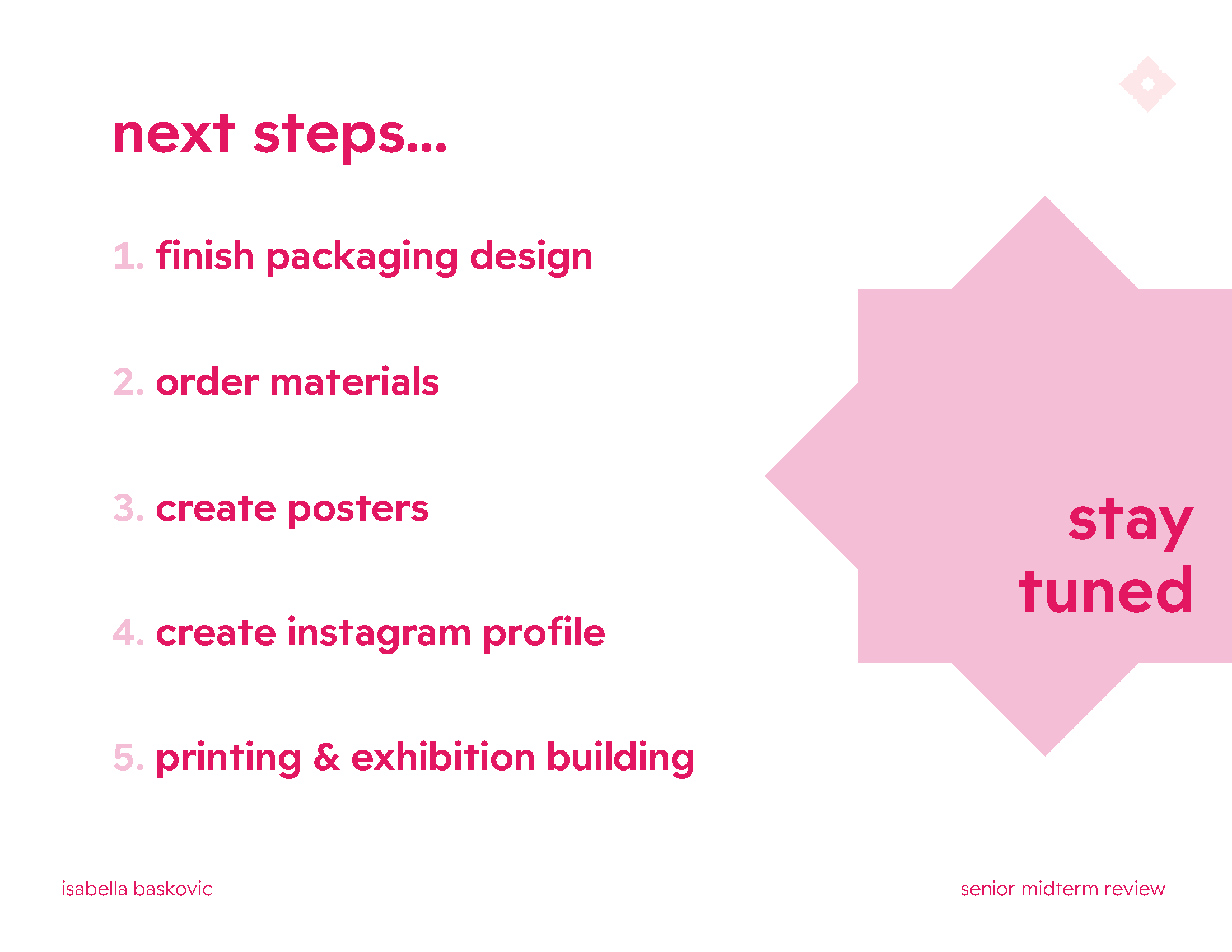 next steps...

1. finish packaging design

2. order materials

3. create posters

4. create instagram profile

5. printing & exhibition building

stay tuned

isabella baskovic

senior midterm review